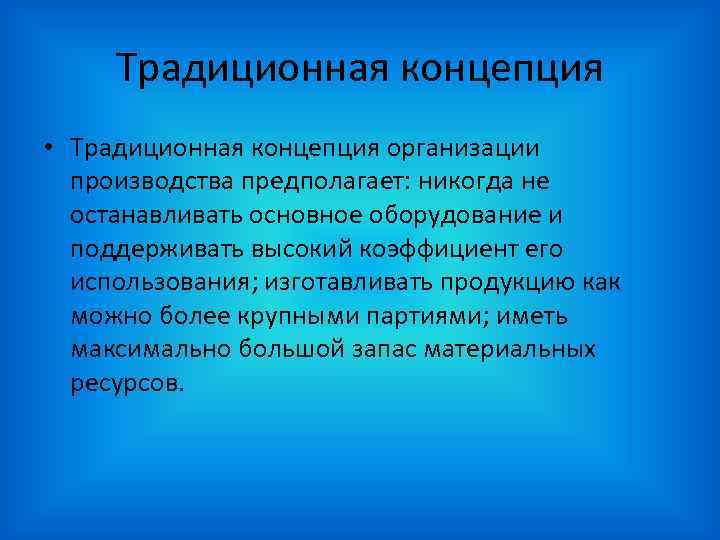 Традиционная концепция

• Традиционная концепция организации производства предполагает: никогда не останавливать основное оборудование и поддерживать высокий коэффициент его использования; изготавливать продукцию как можно более крупными партиями; иметь максимально большой запас материальных ресурсов.